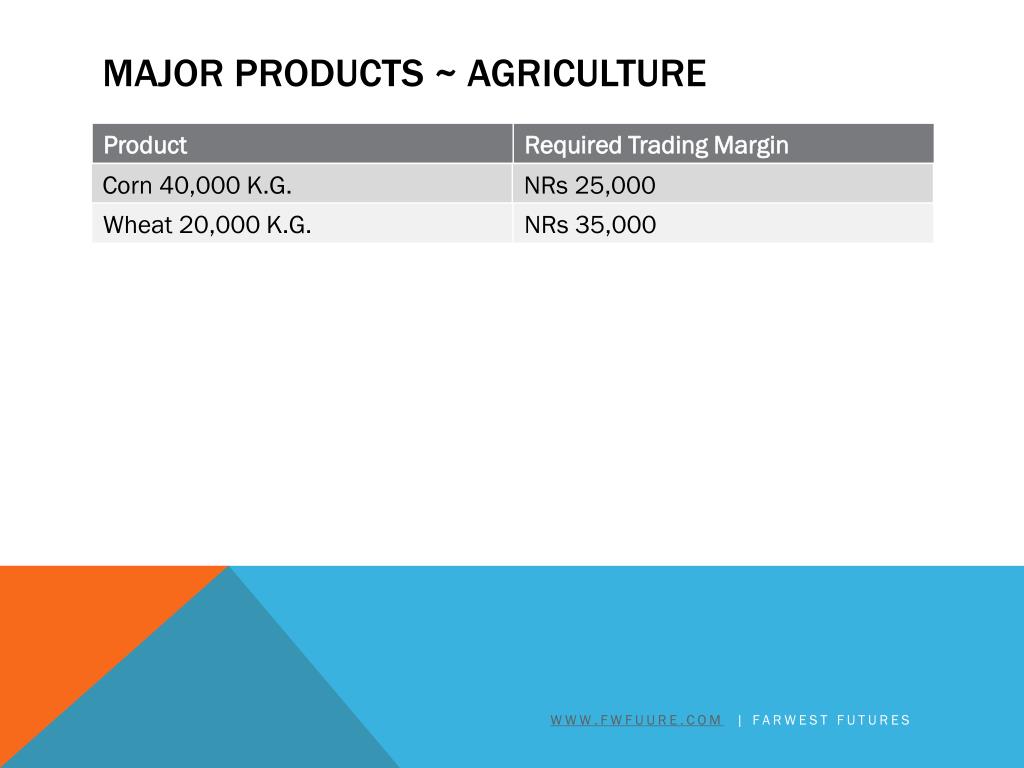 MAJOR PRODUCTS ~ AGRICULTURE

| Product | Required Trading Margin |
|---|---|
| Corn 40,000 K.G. | NRs 25,000 |
| Wheat 20,000 K.G. | NRs 35,000 |

WWW.FWFUURE.COM | FARWEST FUTURES